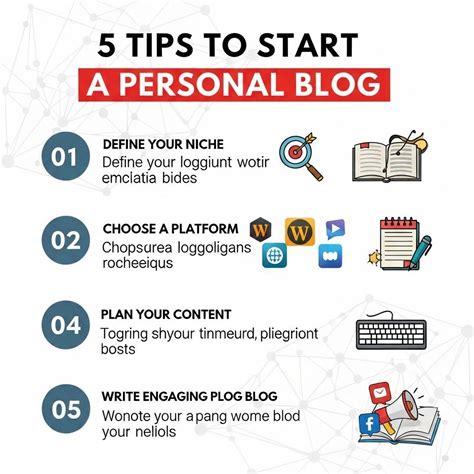 5 TIPS TO START
A PERSONAL BLOG

01
DEFINE YOUR NICHE
Define your loggiunt wotir emclatia bides

02
CHOOSE A PLATFORM
Chopsurea loggoligans rocheeiqus

W W

04
PLAN YOUR CONTENT
Togring shyour tinmeurd, pliegriont bosts

05
WRITE ENGAGING PLOG BLOG
Wonote your apang wome blod your neliols

f